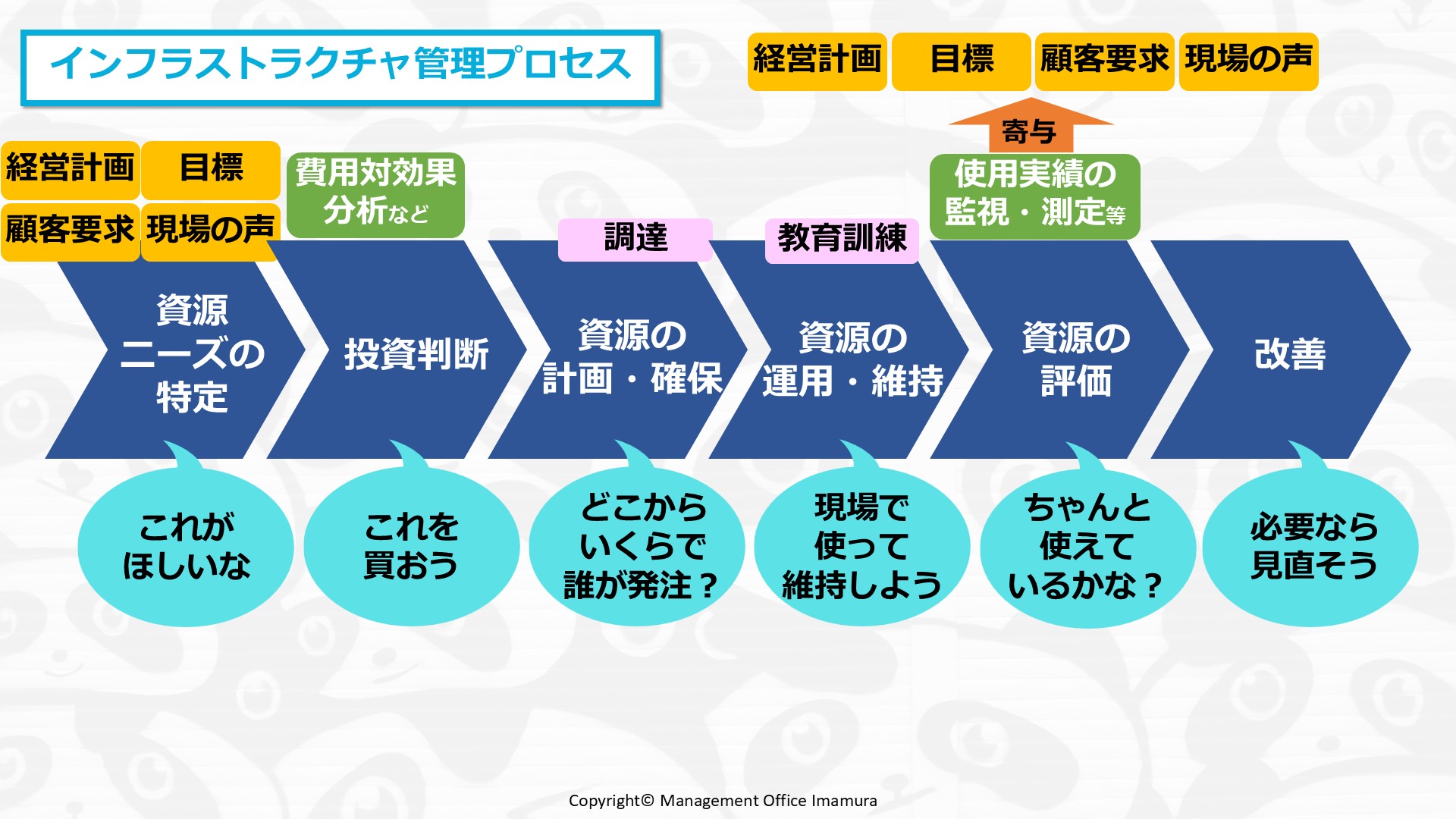 インフラストラクチャ管理プロセス

経営計画 目標 顧客要求 現場の声

寄与

経営計画 目標
顧客要求 現場の声

費用対効果分析など

調達

教育訓練

使用実績の監視・測定等

資源ニーズの特定

投資判断

資源の計画・確保

資源の運用・維持

資源の評価

改善

これがほしいな

これを買おう

どこからいくらで誰が発注？

現場で使って維持しよう

ちゃんと使えているかな？

必要なら見直そう

Copyright© Management Office Imamura